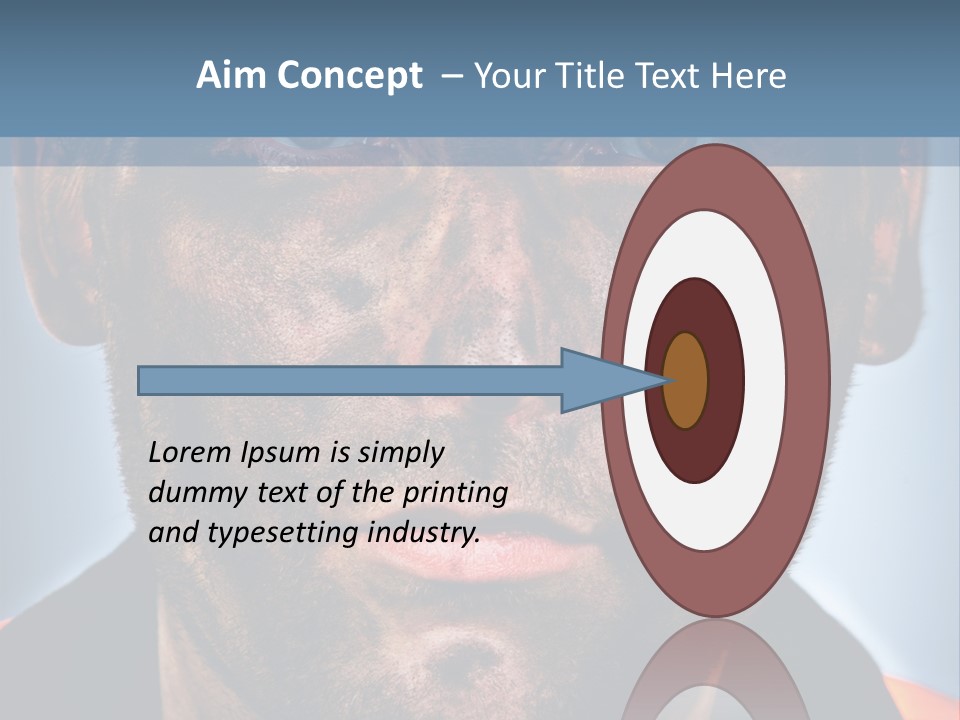 Aim Concept – Your Title Text Here

Lorem Ipsum is simply dummy text of the printing and typesetting industry.